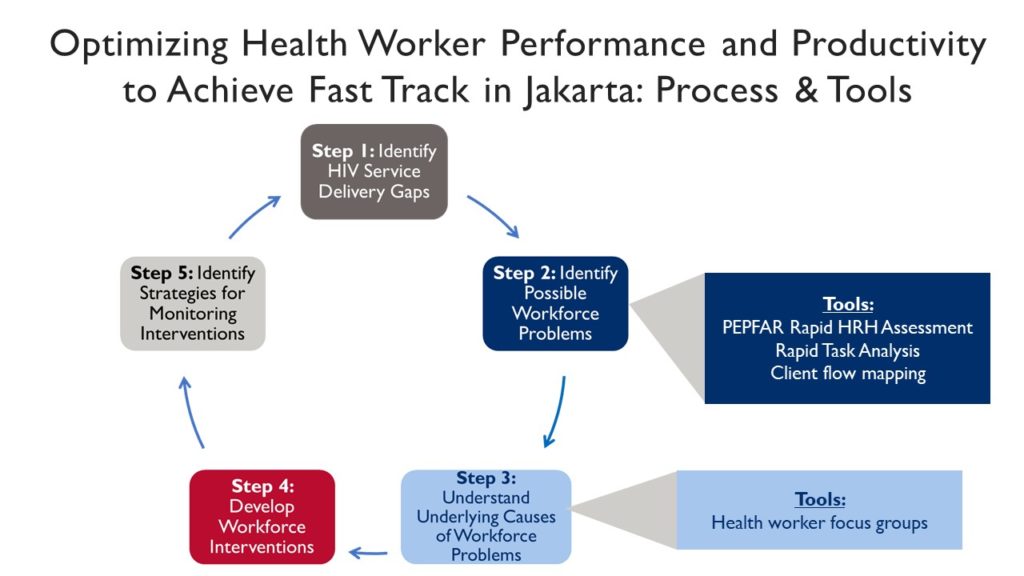 Optimizing Health Worker Performance and Productivity to Achieve Fast Track in Jakarta: Process & Tools

Step 1: Identify HIV Service Delivery Gaps

Step 2: Identify Possible Workforce Problems

Tools:
PEPFAR Rapid HRH Assessment
Rapid Task Analysis
Client flow mapping

Step 3: Understand Underlying Causes of Workforce Problems

Tools:
Health worker focus groups

Step 4: Develop Workforce Interventions

Step 5: Identify Strategies for Monitoring Interventions